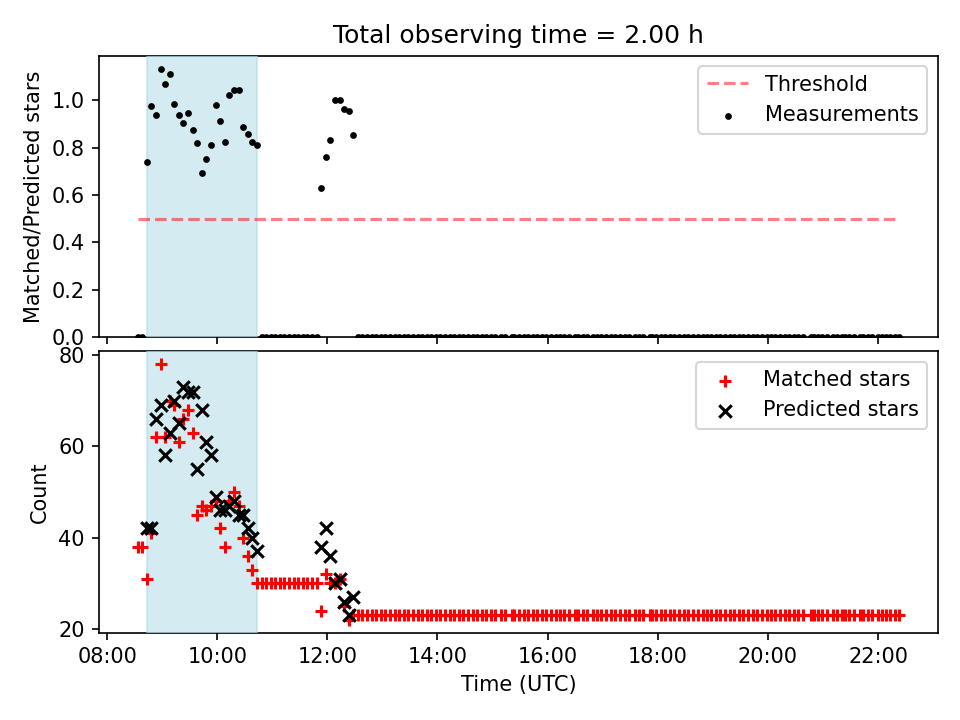 Total observing time = 2.00 h

Matched/Predicted stars

1.0
0.8
0.6
0.4
0.2
0.0

Threshold
Measurements

Count

80
60
40
20

Matched stars
Predicted stars

08:00
10:00
12:00
14:00
16:00
18:00
20:00
22:00

Time (UTC)